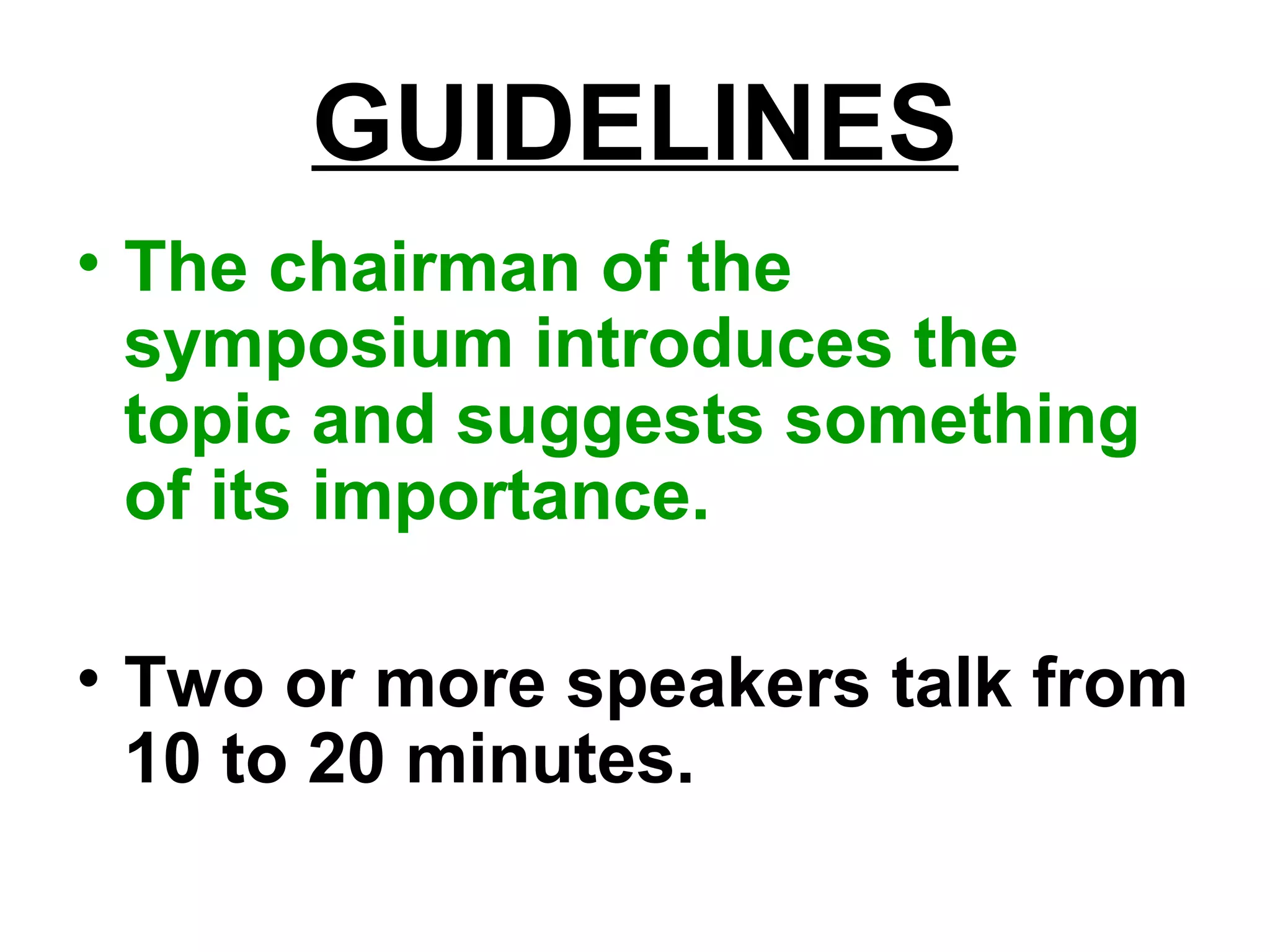 GUIDELINES

• The chairman of the symposium introduces the topic and suggests something of its importance.

• Two or more speakers talk from 10 to 20 minutes.